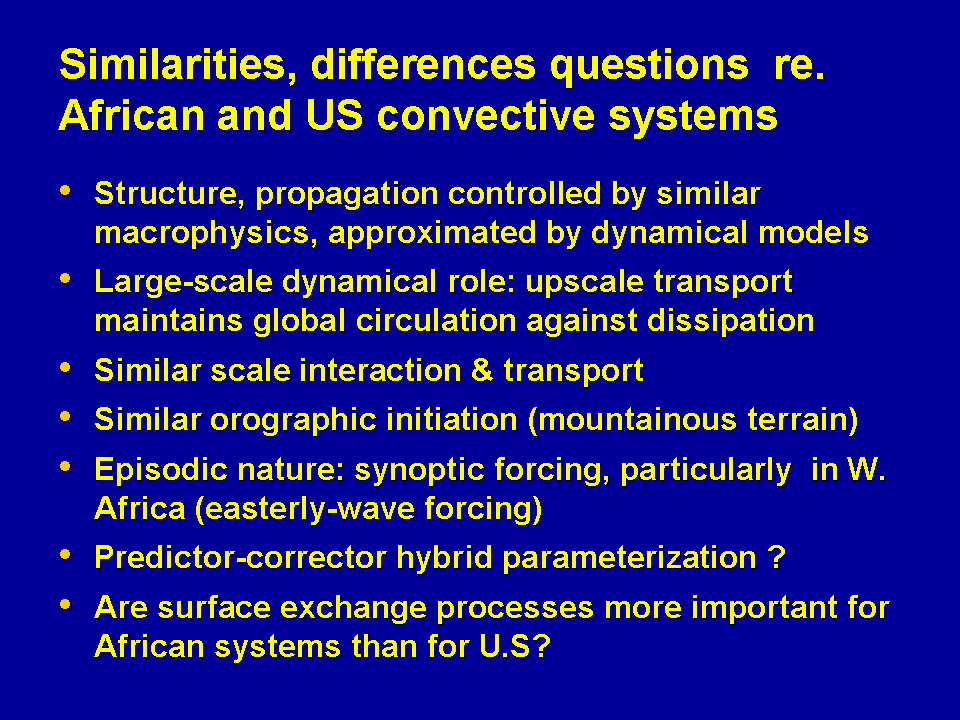 Similarities, differences questions re. African and US convective systems

• Structure, propagation controlled by similar macrophysics, approximated by dynamical models

• Large-scale dynamical role: upscale transport maintains global circulation against dissipation

• Similar scale interaction & transport

• Similar orographic initiation (mountainous terrain)

• Episodic nature: synoptic forcing, particularly in W. Africa (easterly-wave forcing)

• Predictor-corrector hybrid parameterization ?

• Are surface exchange processes more important for African systems than for U.S?